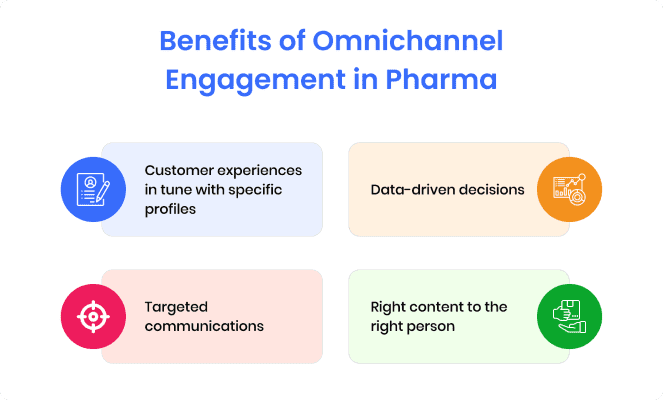 Benefits of Omnichannel Engagement in Pharma

Customer experiences in tune with specific profiles

Data-driven decisions

Targeted communications

Right content to the right person